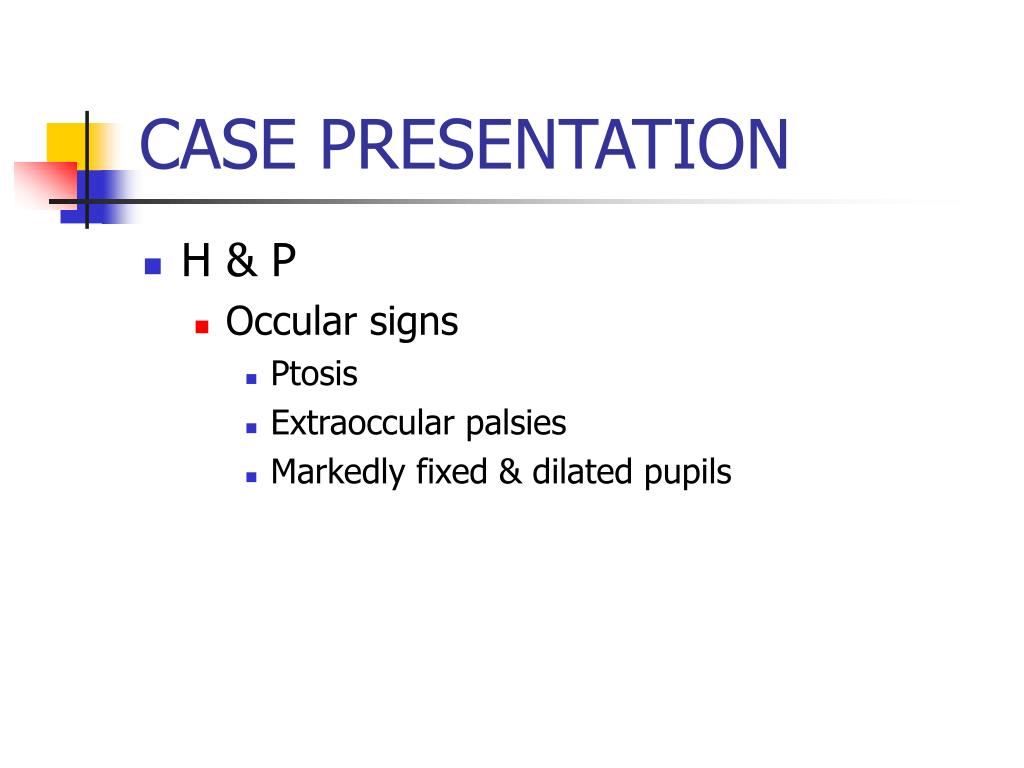 CASE PRESENTATION

H & P

Occular signs

Ptosis

Extraoccular palsies

Markedly fixed & dilated pupils